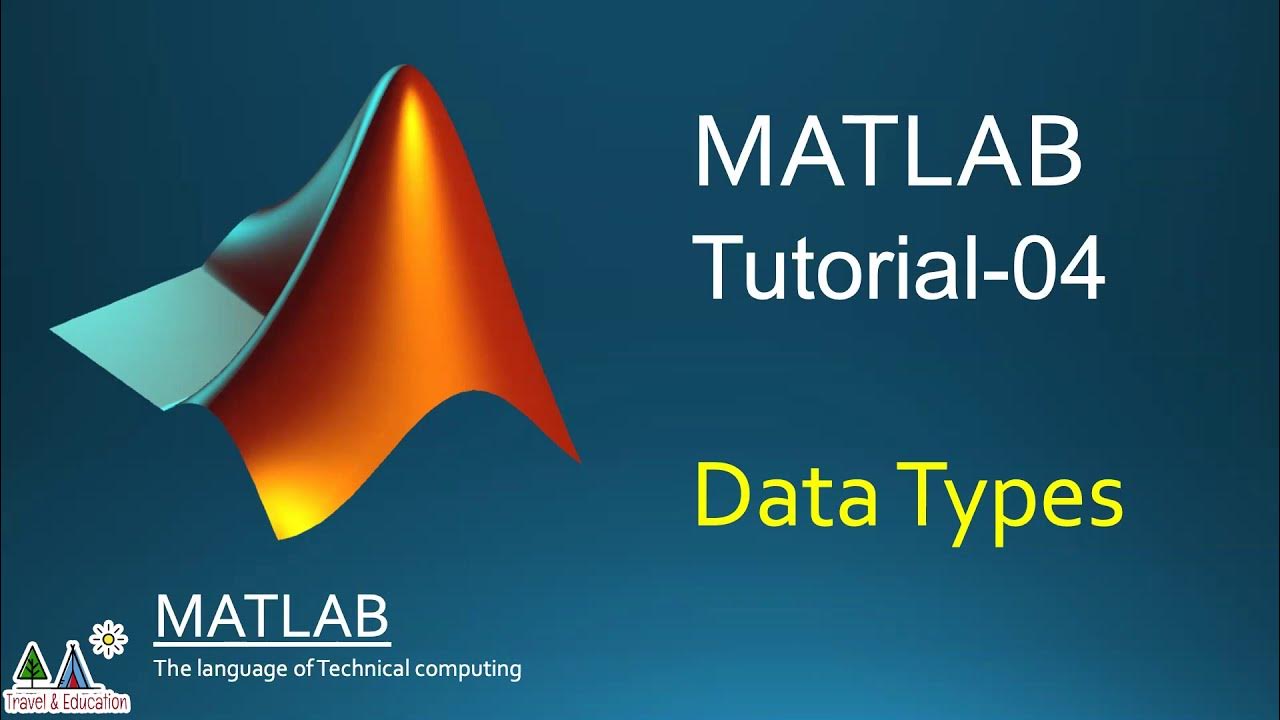 MATLAB
Tutorial-04

Data Types

MATLAB
The language of Technical computing

Travel & Education